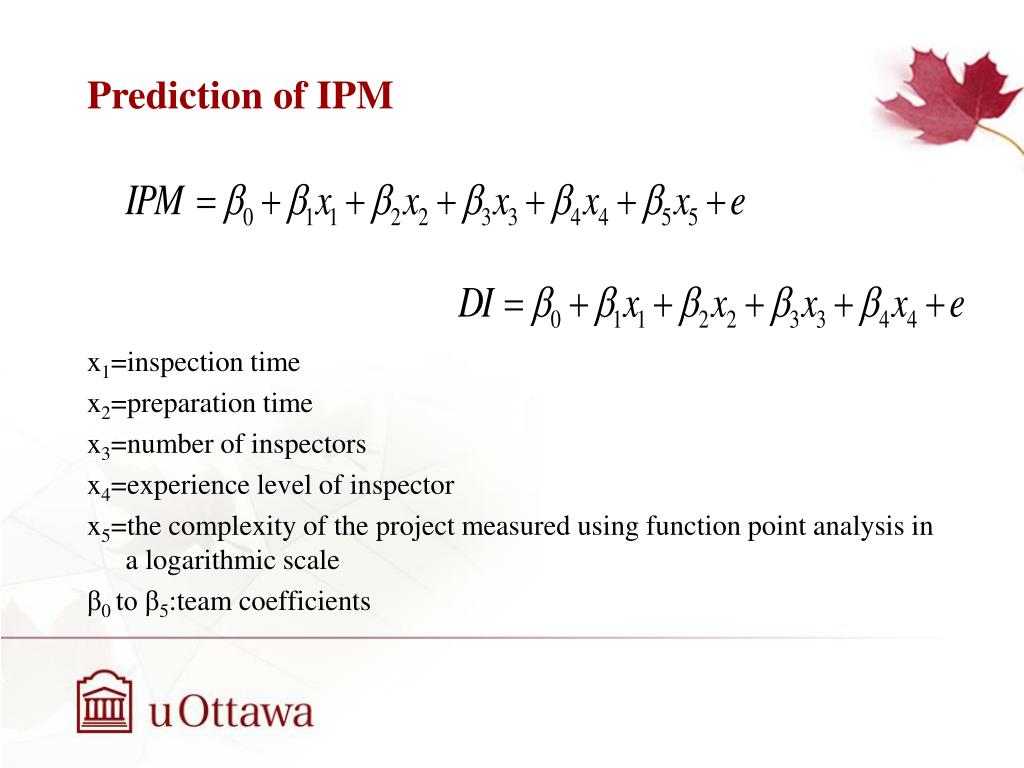 Prediction of IPM

$IPM = \beta_0 + \beta_1 x_1 + \beta_2 x_2 + \beta_3 x_3 + \beta_4 x_4 + \beta_5 x_5 + e$

$DI = \beta_0 + \beta_1 x_1 + \beta_2 x_2 + \beta_3 x_3 + \beta_4 x_4 + e$

$x_1$=inspection time
$x_2$=preparation time
$x_3$=number of inspectors
$x_4$=experience level of inspector
$x_5$=the complexity of the project measured using function point analysis in a logarithmic scale
$\beta_0$ to $\beta_5$:team coefficients

uOttawa